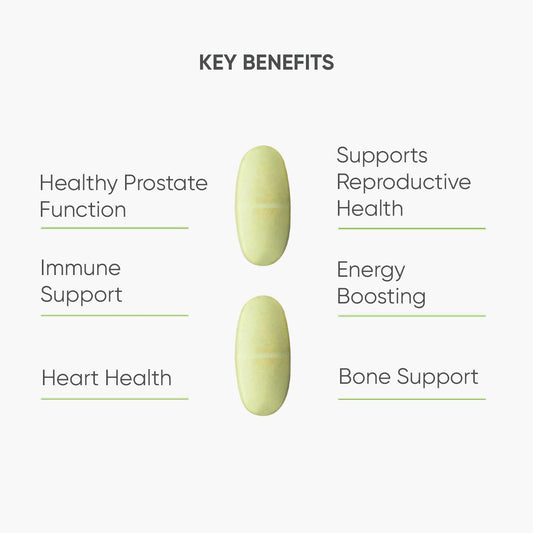 KEY BENEFITS

Healthy Prostate Function

Immune Support

Heart Health

Supports Reproductive Health

Energy Boosting

Bone Support